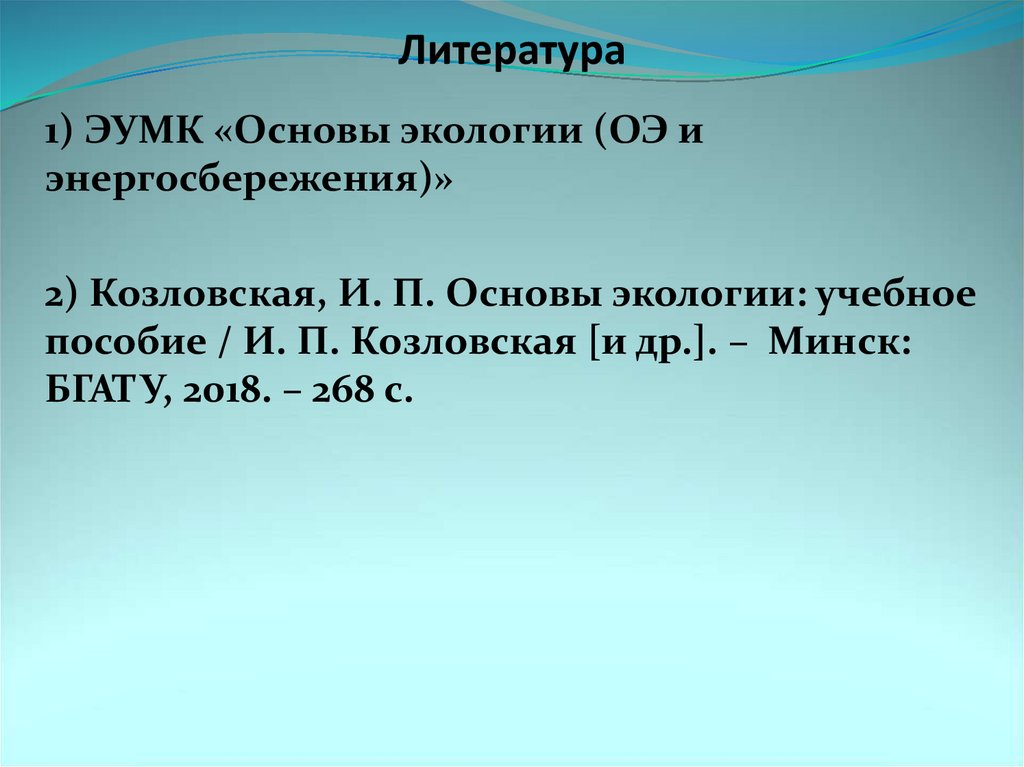 Литература

1) ЭУМК «Основы экологии (ОЭ и энергосбережения)»

2) Козловская, И. П. Основы экологии: учебное пособие / И. П. Козловская [и др.]. – Минск: БГАТУ, 2018. – 268 с.